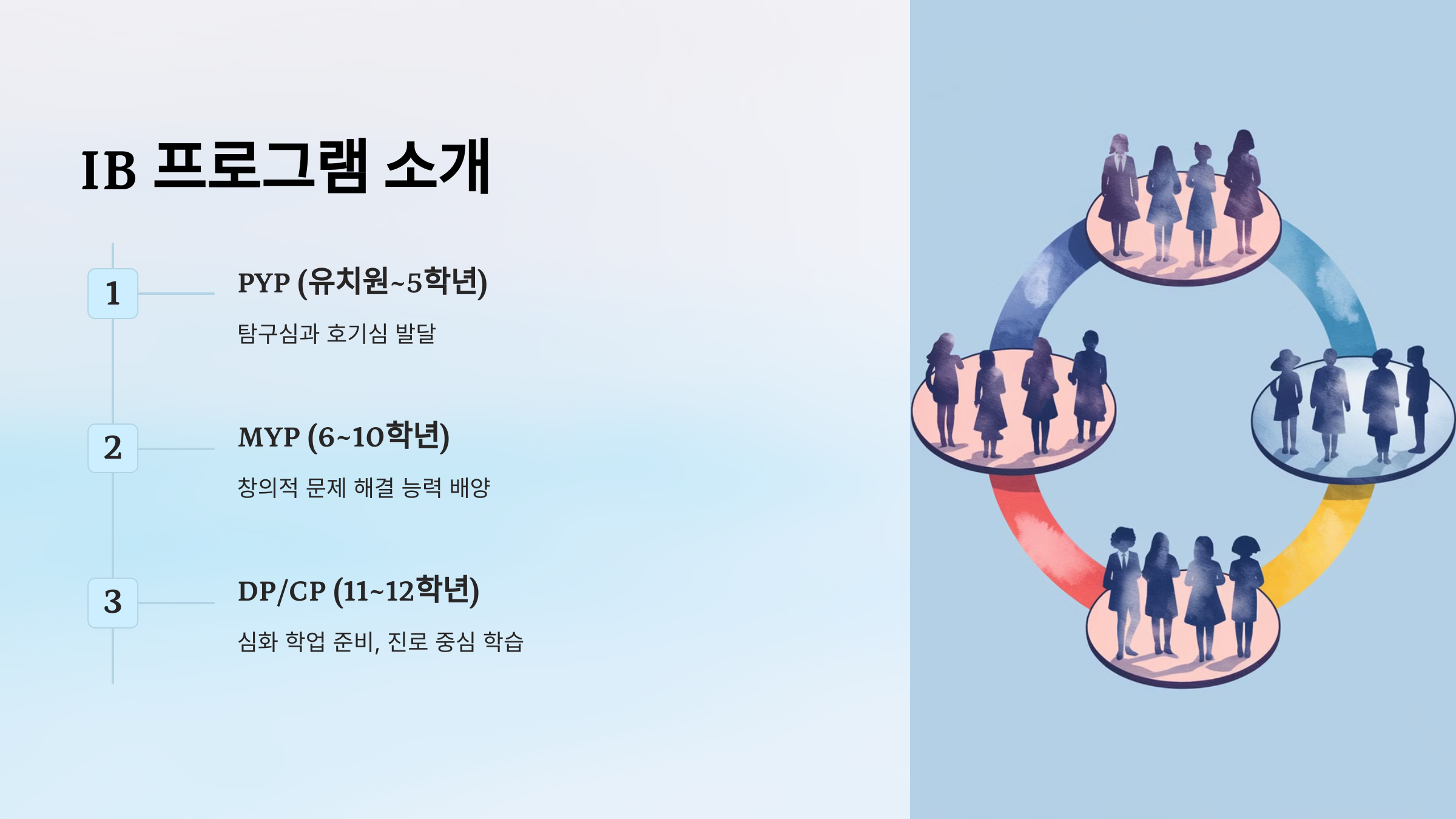 IB 프로그램 소개

1

PYP (유치원~5학년)

탐구심과 호기심 발달

2

MYP (6~10학년)

창의적 문제 해결 능력 배양

3

DP/CP (11~12학년)

심화 학업 준비, 진로 중심 학습